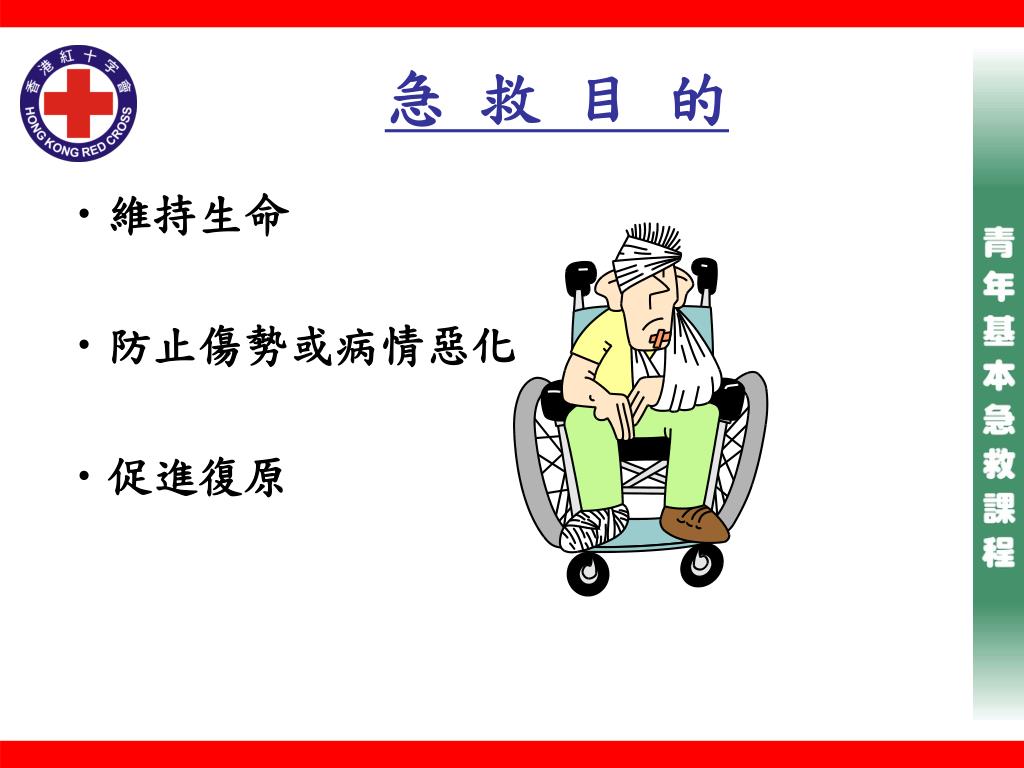 香港紅十字會
HONG KONG RED CROSS

急 救 目 的

• 維持生命

• 防止傷勢或病情惡化

• 促進復原

青年基本急救課程